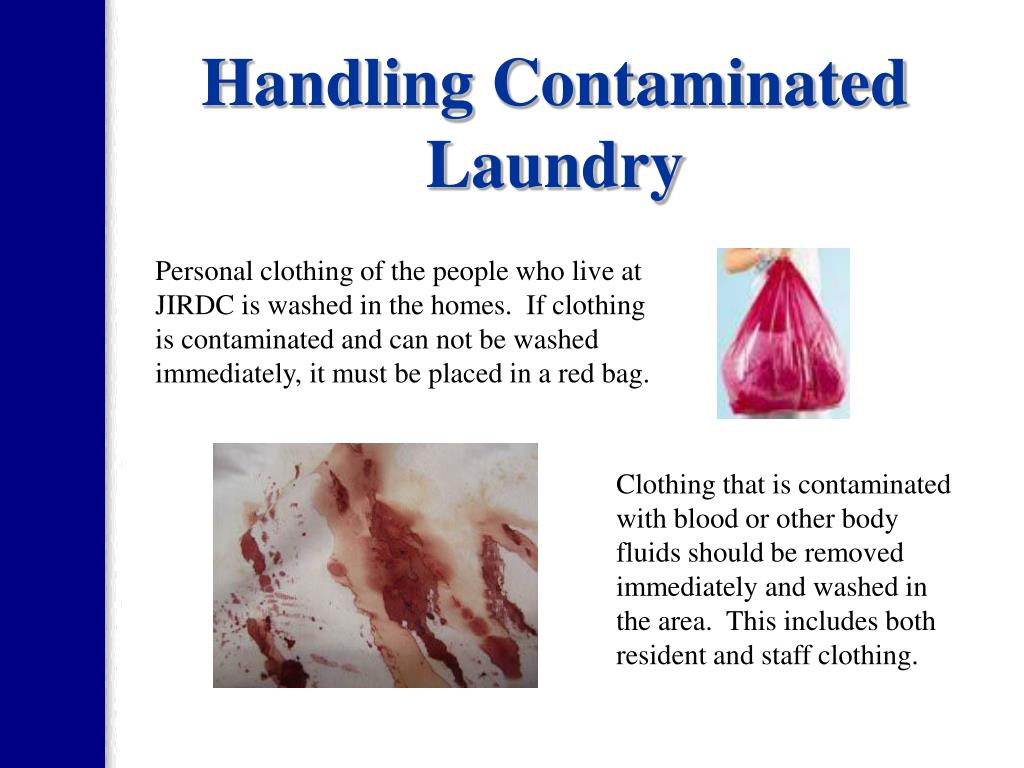 Handling Contaminated Laundry

Personal clothing of the people who live at JIRDC is washed in the homes.  If clothing is contaminated and can not be washed immediately, it must be placed in a red bag.

Clothing that is contaminated with blood or other body fluids should be removed immediately and washed in the area.  This includes both resident and staff clothing.